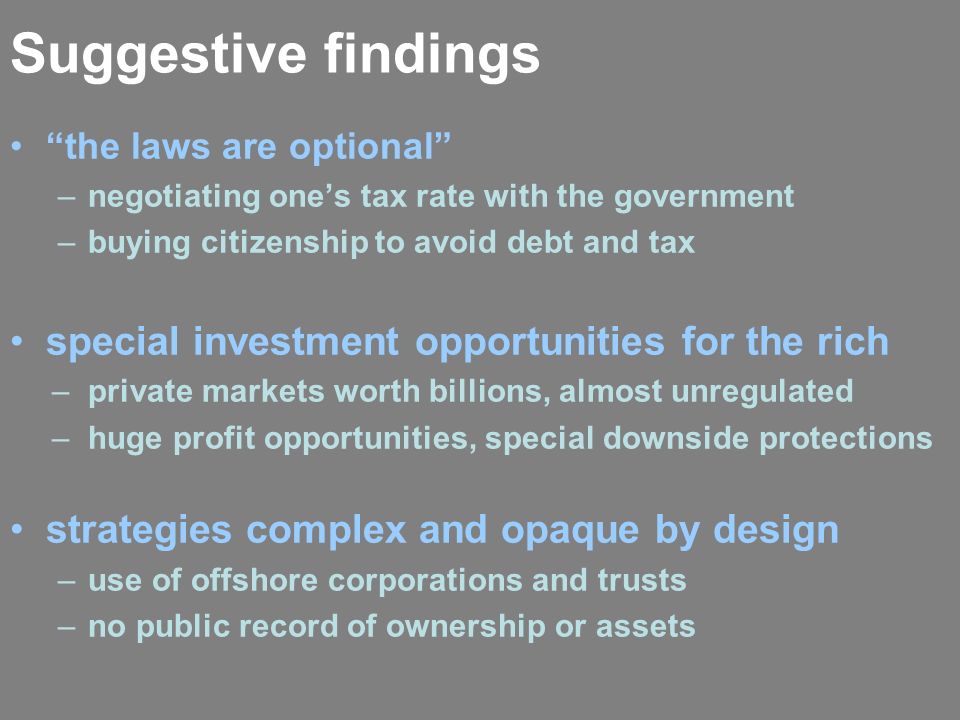 Suggestive findings

• “the laws are optional”
– negotiating one’s tax rate with the government
– buying citizenship to avoid debt and tax

• special investment opportunities for the rich
– private markets worth billions, almost unregulated
– huge profit opportunities, special downside protections

• strategies complex and opaque by design
– use of offshore corporations and trusts
– no public record of ownership or assets